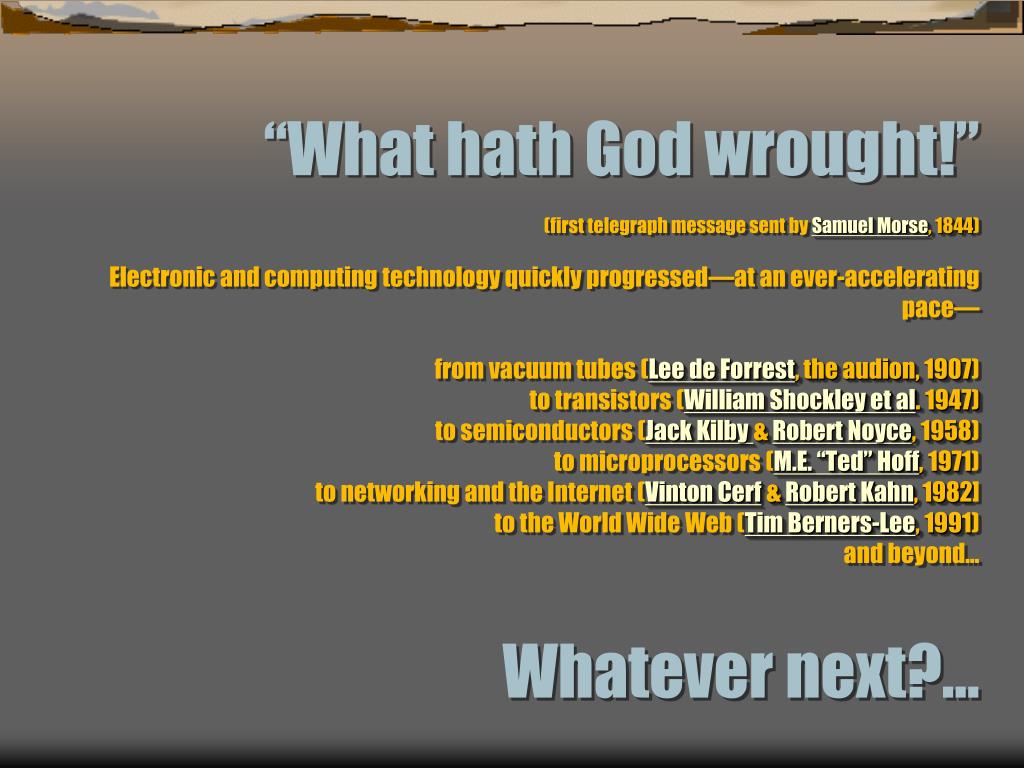 “What hath God wrought!”

(first telegraph message sent by Samuel Morse, 1844)

Electronic and computing technology quickly progressed—at an ever-accelerating pace—

from vacuum tubes (Lee de Forrest, the audion, 1907)
to transistors (William Shockley et al. 1947)
to semiconductors (Jack Kilby & Robert Noyce, 1958)
to microprocessors (M.E. “Ted” Hoff, 1971)
to networking and the Internet (Vinton Cerf & Robert Kahn, 1982)
to the World Wide Web (Tim Berners-Lee, 1991)
and beyond…

Whatever next?…